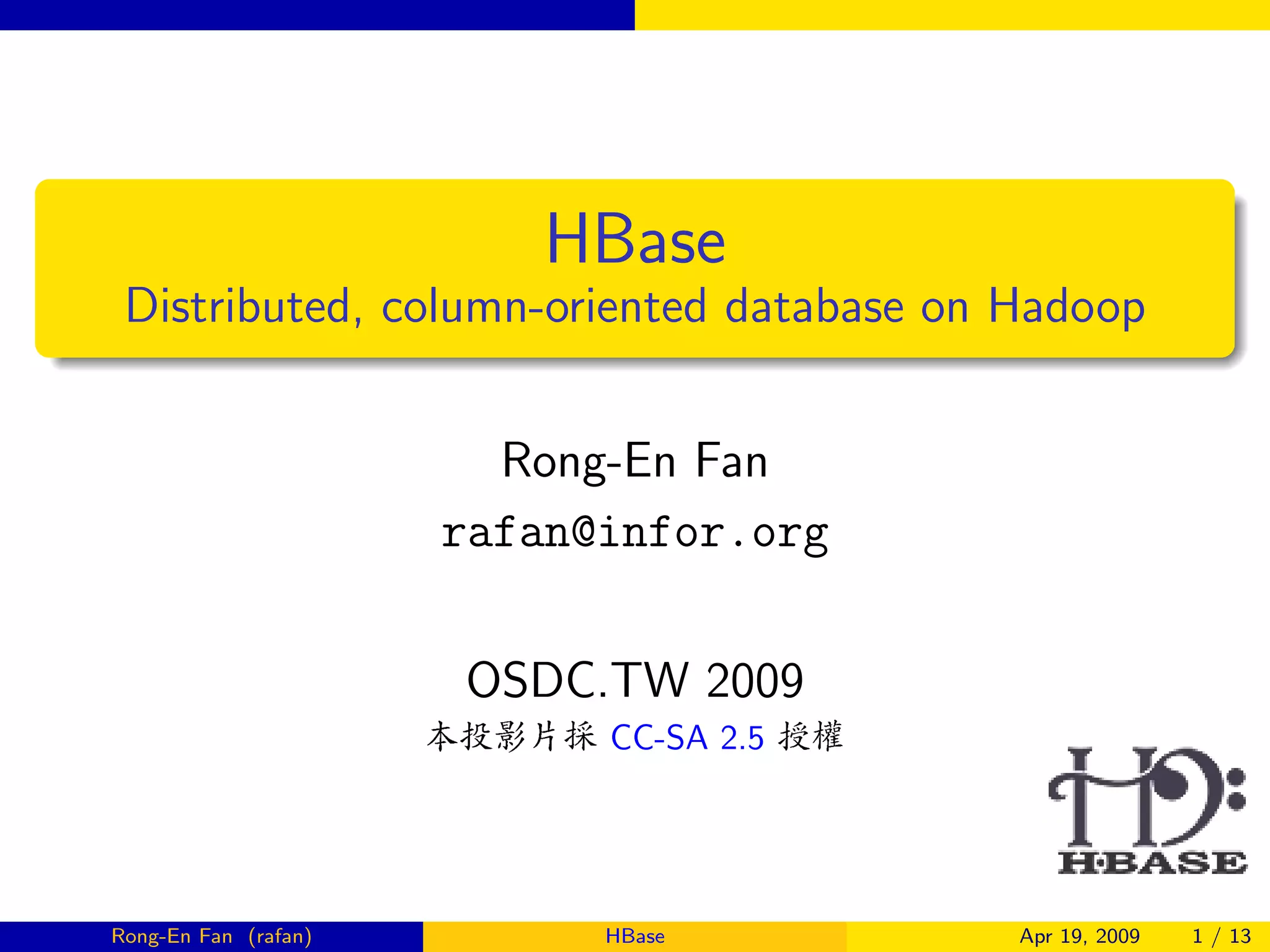 HBase
Distributed, column-oriented database on Hadoop

Rong-En Fan
rafan@infor.org

OSDC.TW 2009
本投影片採 CC-SA 2.5 授權

H·BASE

Rong-En Fan (rafan) HBase Apr 19, 2009 1 / 13